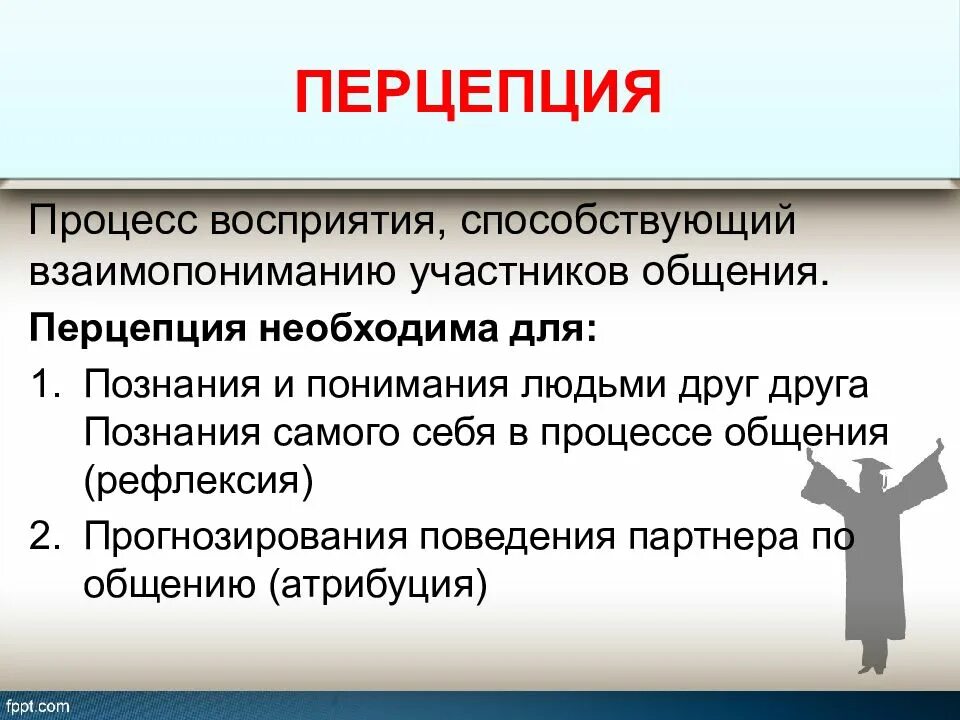 ПЕРЦЕПЦИЯ

Процесс восприятия, способствующий взаимопониманию участников общения.

Перцепция необходима для:

1. Познания и понимания людьми друг друга Познания самого себя в процессе общения (рефлексия)
2. Прогнозирования поведения партнера по общению (атрибуция)

fppt.com